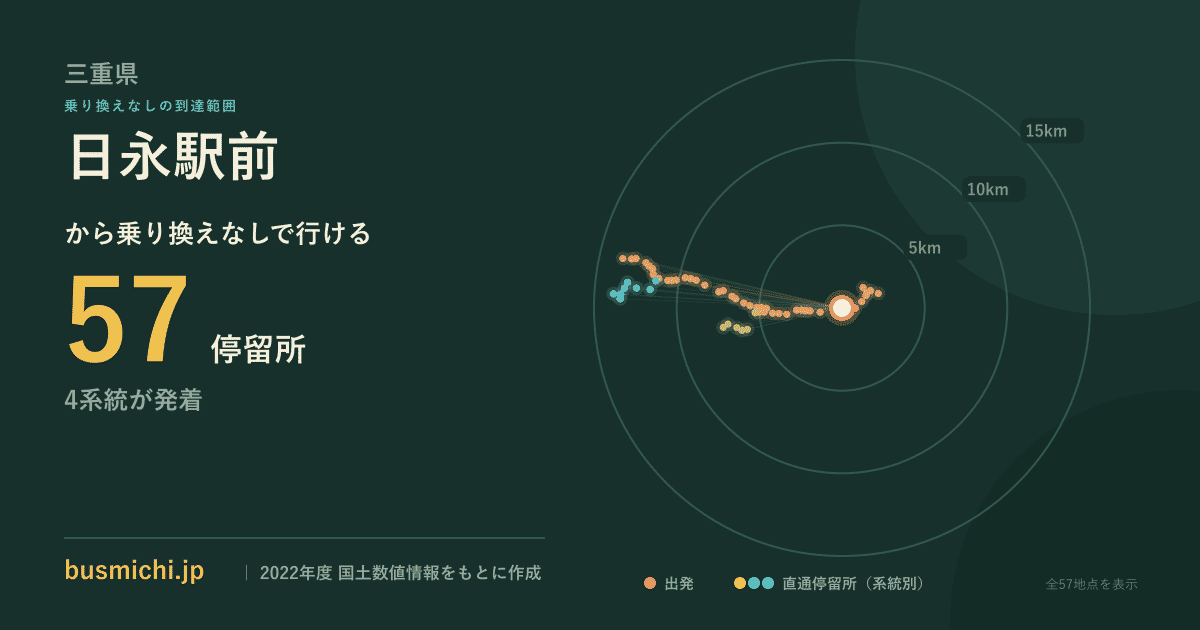 三重県

乗り換えなしの到達範囲

日永駅前

から乗り換えなしで行ける

57 停留所

4系統が発着

15km

10km

5km

busmichi.jp | 2022年度 国土数値情報をもとに作成

出発 直通停留所（系統別）

全57地点を表示